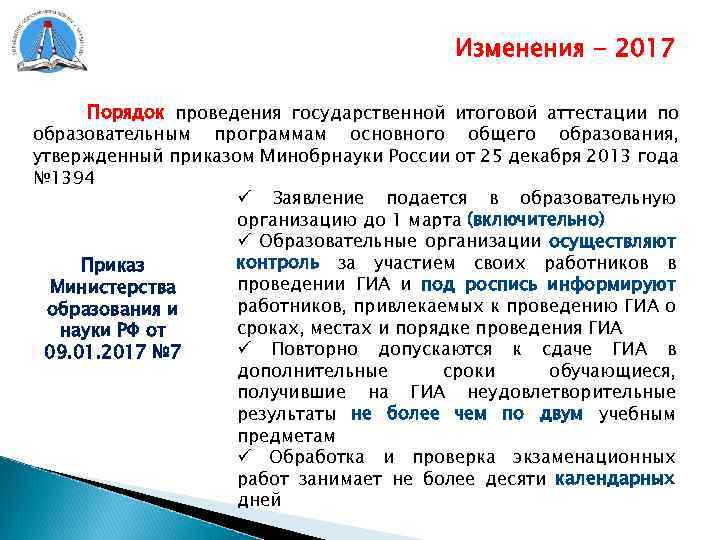 Изменения - 2017

Порядок проведения государственной итоговой аттестации по образовательным программам основного общего образования, утвержденный приказом Минобрнауки России от 25 декабря 2013 года №1394

Приказ Министерства образования и науки РФ от 09.01.2017 №7

✓ Заявление подается в образовательную организацию до 1 марта (включительно)
✓ Образовательные организации осуществляют контроль за участием своих работников в проведении ГИА и под роспись информируют работников, привлекаемых к проведению ГИА о сроках, местах и порядке проведения ГИА
✓ Повторно допускаются к сдаче ГИА в дополнительные сроки обучающиеся, получившие на ГИА неудовлетворительные результаты не более чем по двум учебным предметам
✓ Обработка и проверка экзаменационных работ занимает не более десяти календарных дней